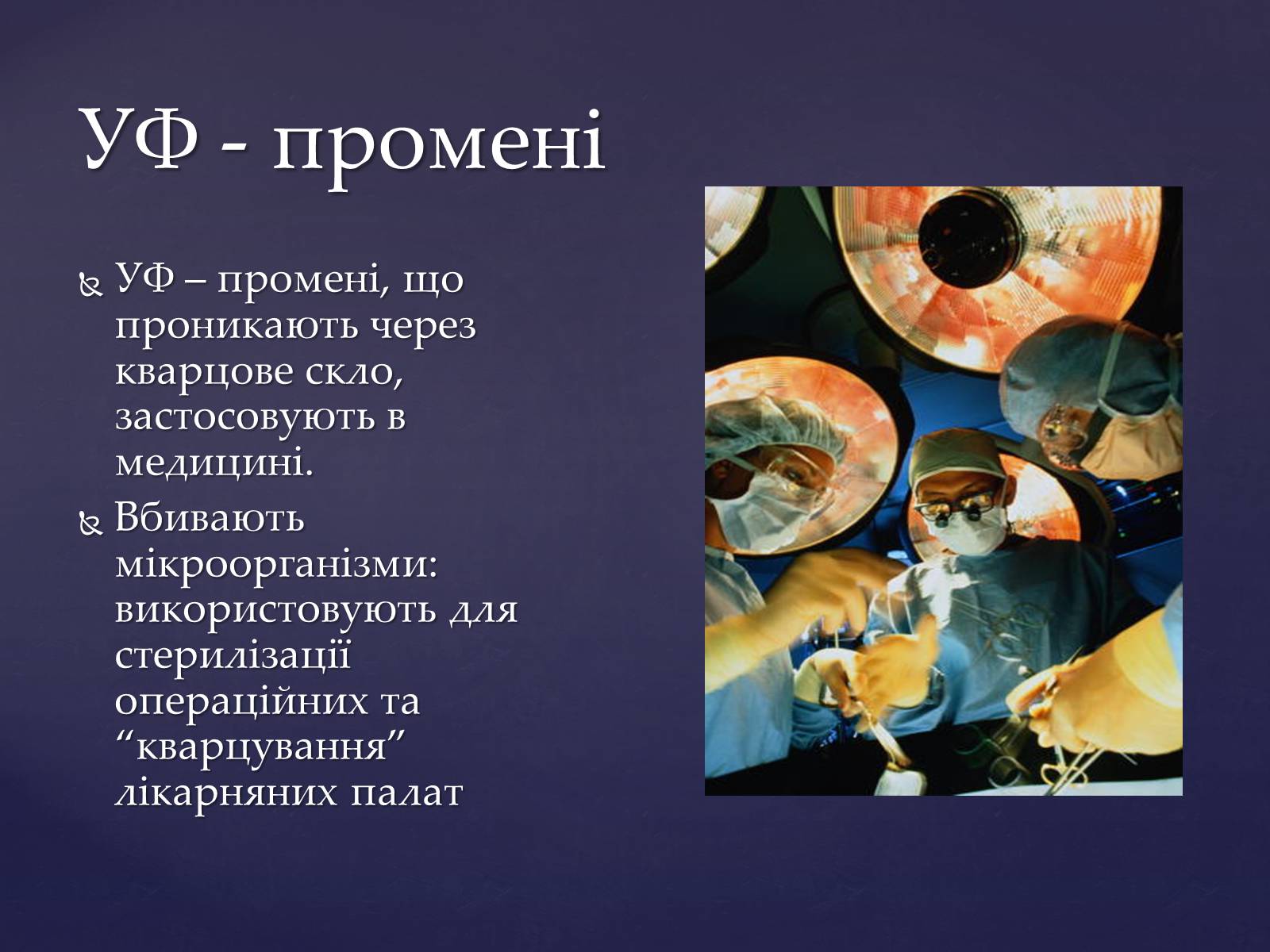 УФ - промені

УФ – промені, що проникають через кварцове скло, застосовують в медицині.

Вбивають мікроорганізми: використовують для стерилізації операційних та “кварцування” лікарняних палат